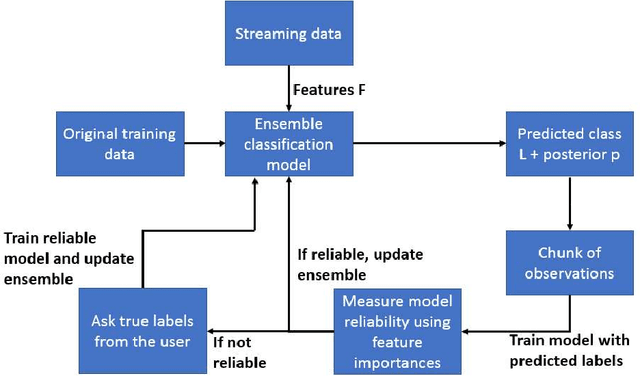 Streaming data

Features F

Original training data

Ensemble classification model

Predicted class L + posterior p

Chunk of observations

Train model with predicted labels

Measure model reliability using feature importances

If reliable, update ensemble

If not reliable

Ask true labels from the user

Train reliable model and update ensemble